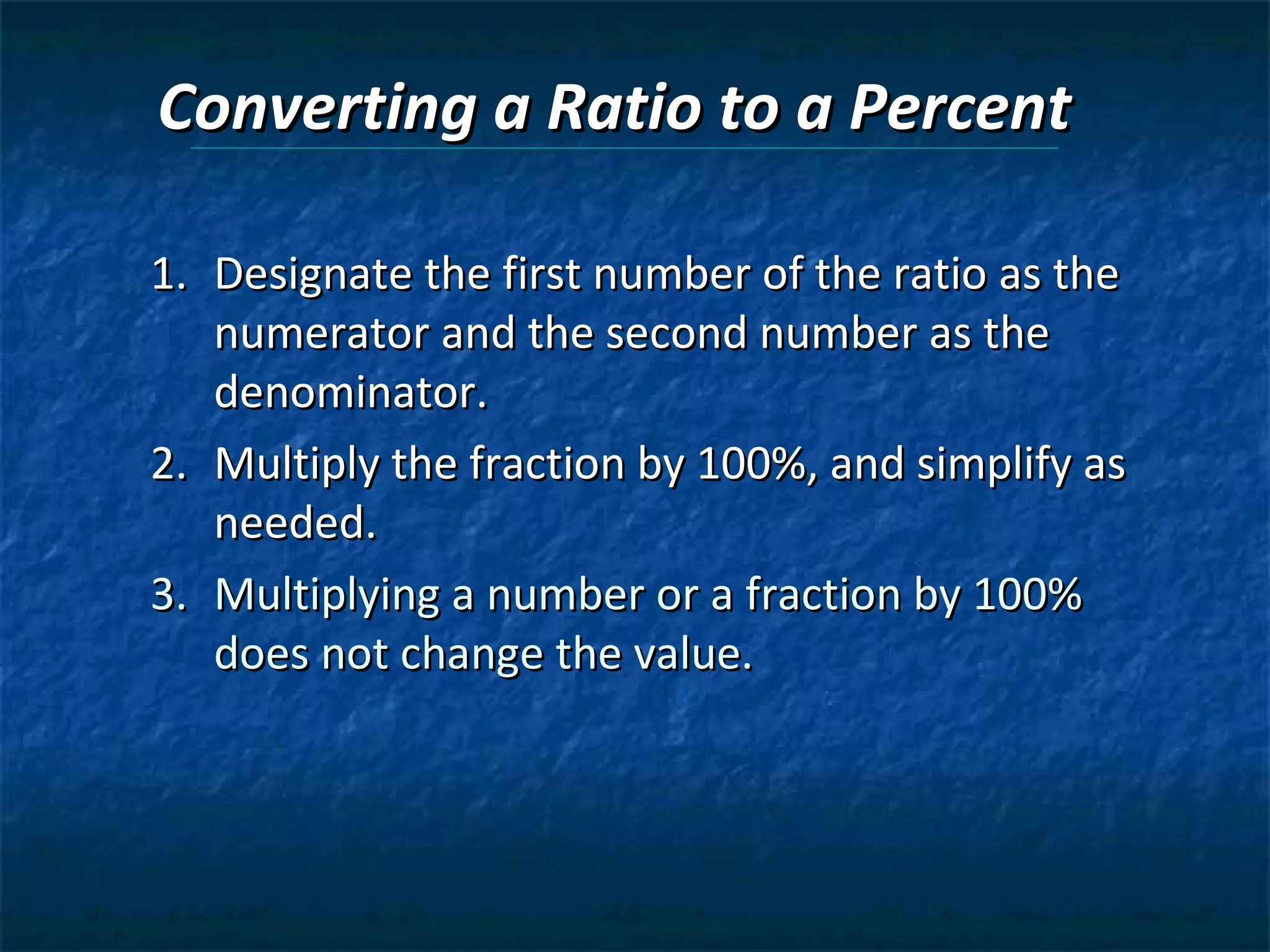 Converting a Ratio to a Percent

1. Designate the first number of the ratio as the numerator and the second number as the denominator.
2. Multiply the fraction by 100%, and simplify as needed.
3. Multiplying a number or a fraction by 100% does not change the value.